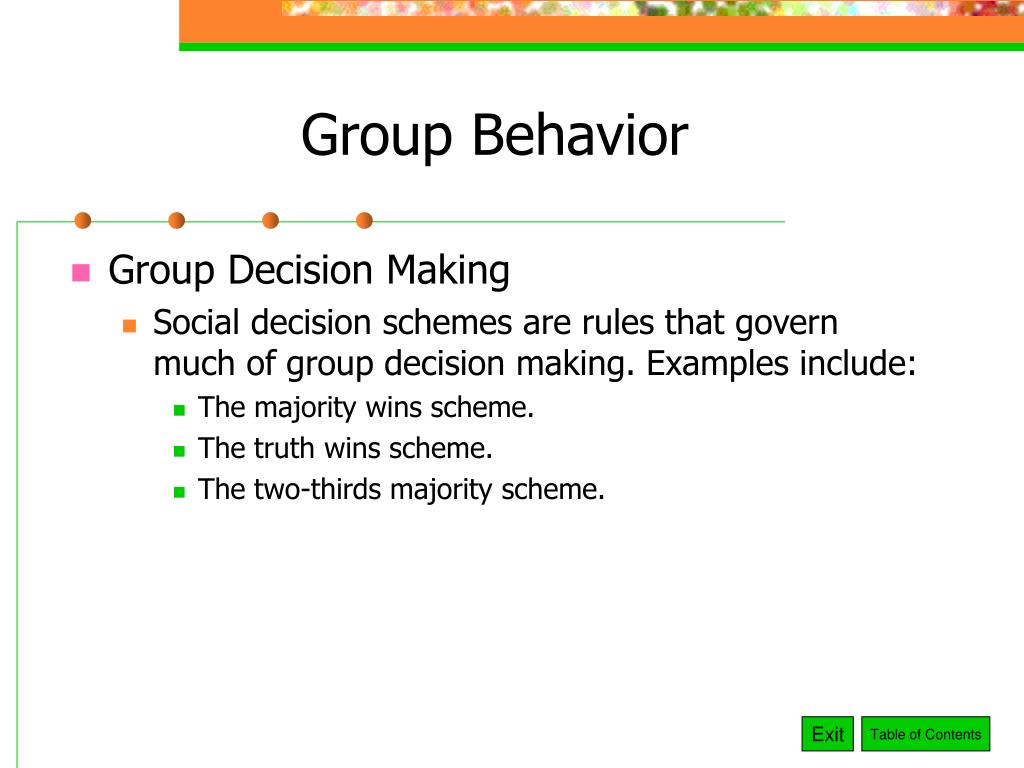 Group Behavior

Group Decision Making

Social decision schemes are rules that govern much of group decision making. Examples include:

The majority wins scheme.

The truth wins scheme.

The two-thirds majority scheme.

Exit

Table of Contents